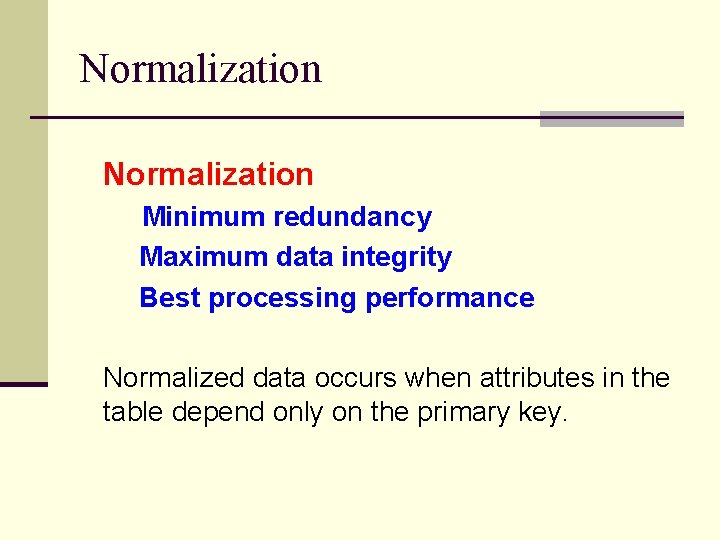 Normalization

Normalization

Minimum redundancy

Maximum data integrity

Best processing performance

Normalized data occurs when attributes in the table depend only on the primary key.